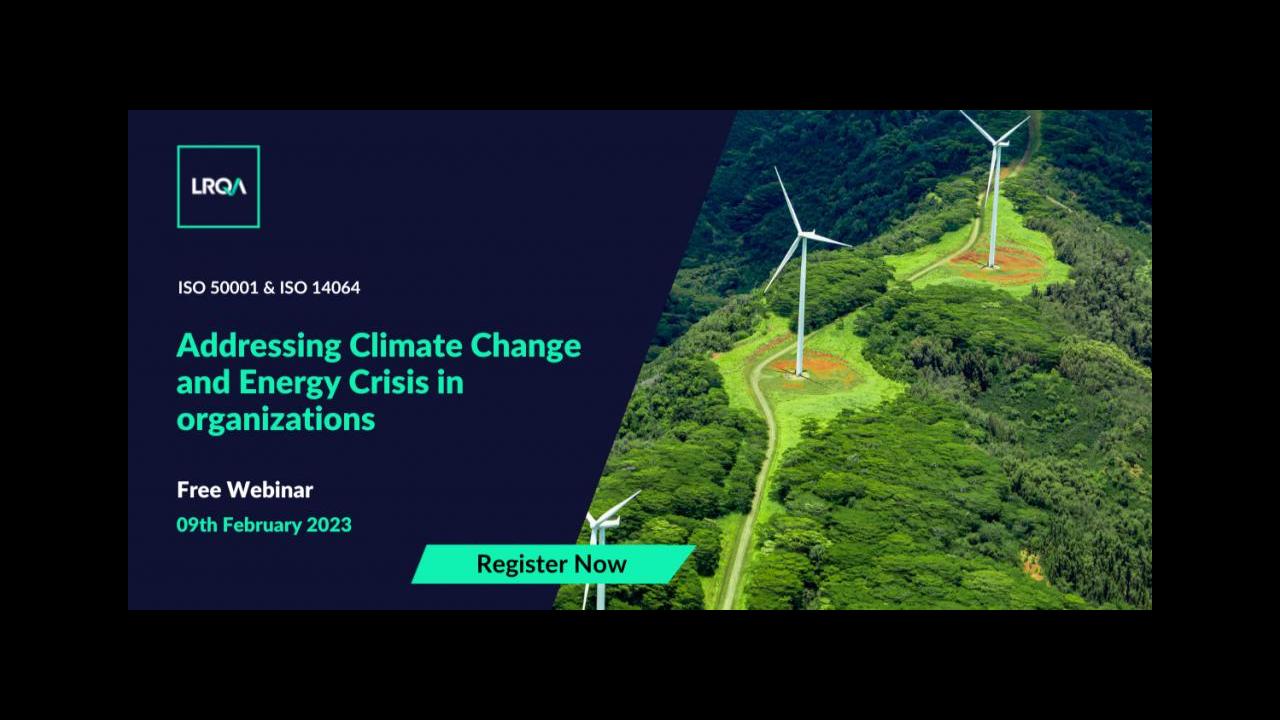 LRQA

ISO 50001 & ISO 14064

Addressing Climate Change and Energy Crisis in organizations

Free Webinar

09th February 2023

Register Now